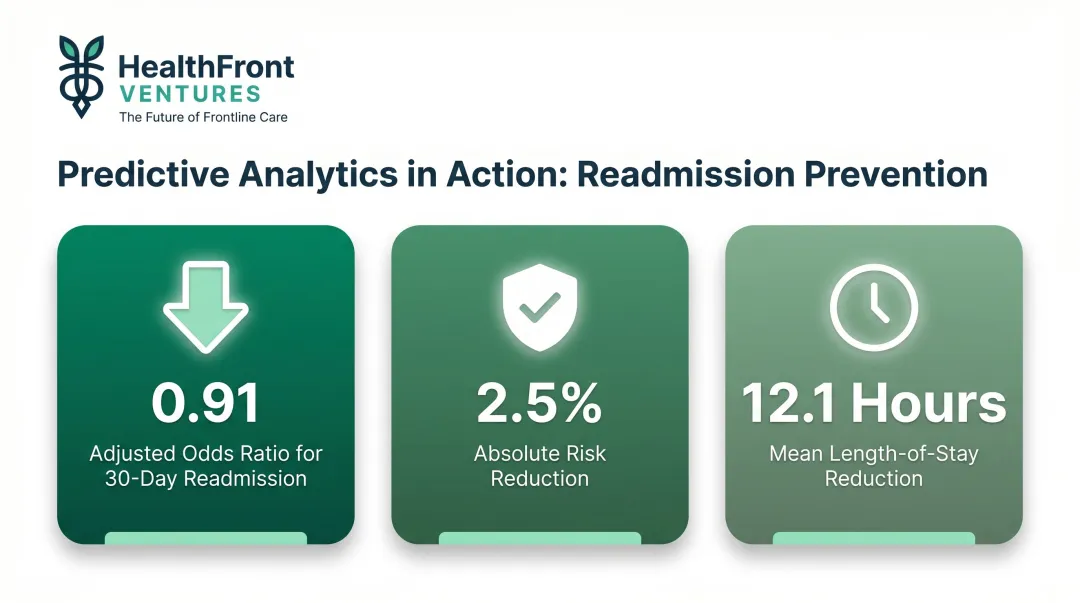 HealthFront
VENTURES
The Future of Frontline Care

Predictive Analytics in Action: Readmission Prevention

0.91
Adjusted Odds Ratio for 30-Day Readmission

2.5%
Absolute Risk Reduction

12.1 Hours
Mean Length-of-Stay Reduction